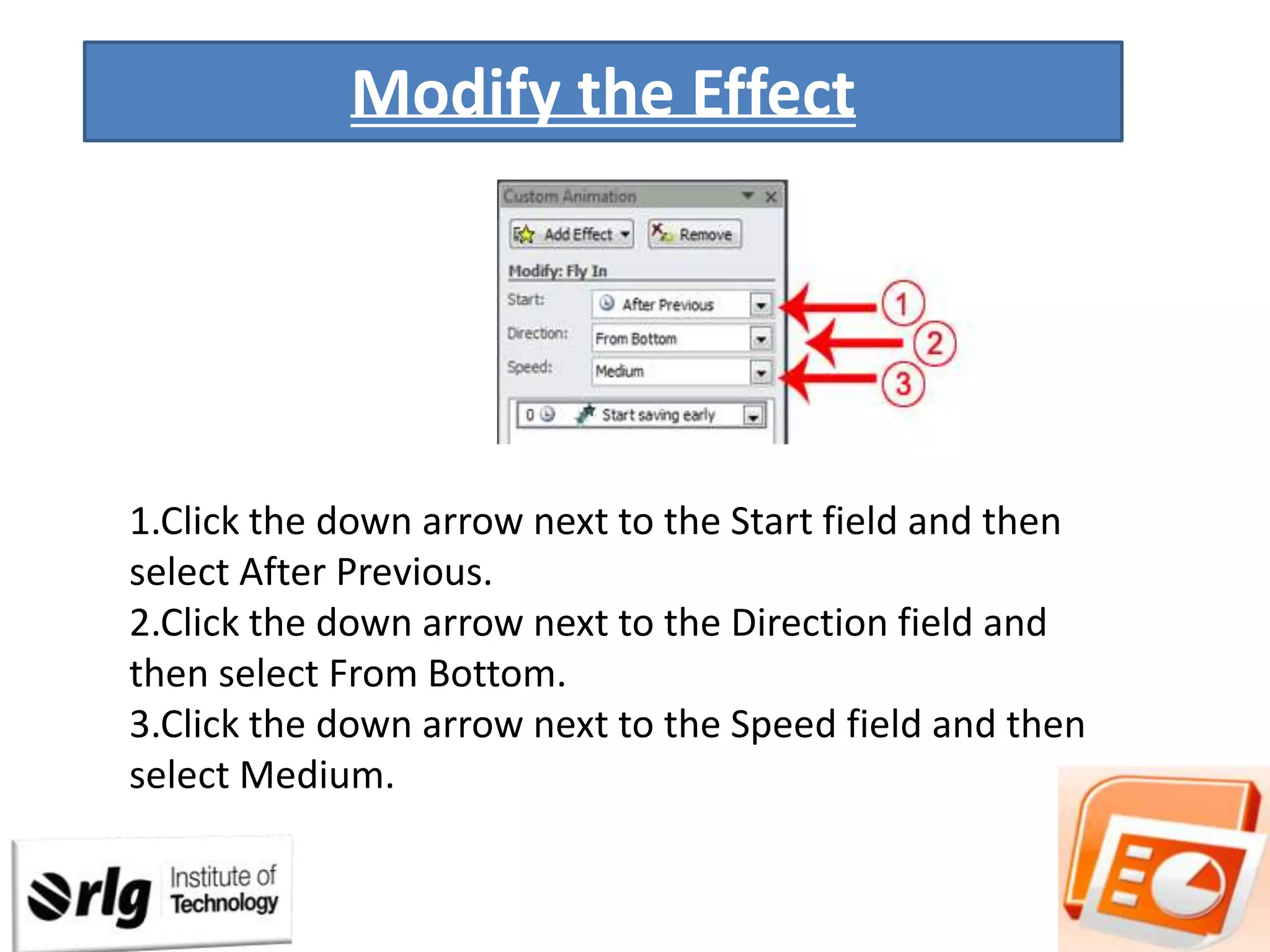 Modify the Effect

Custom Animation

Add Effect

Remove

Modify: Fly In

Start: After Previous

Direction: From Bottom

Speed: Medium

0 Start saving early

1

2

3

1.Click the down arrow next to the Start field and then select After Previous.

2.Click the down arrow next to the Direction field and then select From Bottom.

3.Click the down arrow next to the Speed field and then select Medium.

rlg Institute of Technology